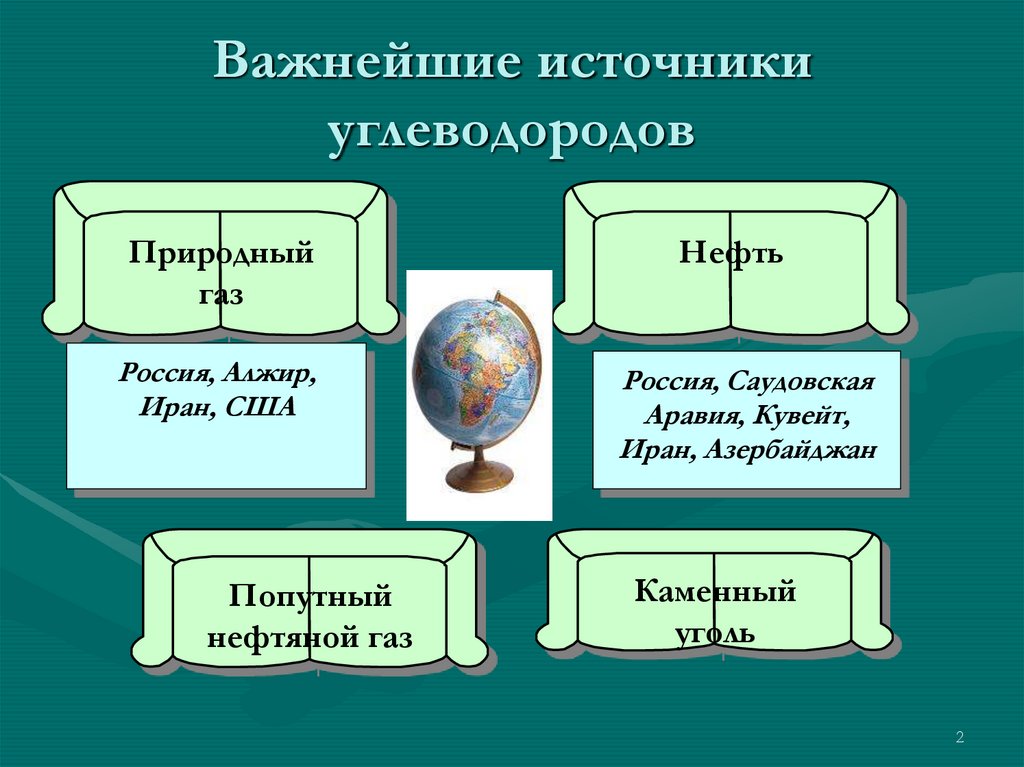 Важнейшие источники углеводородов

Природный газ

Россия, Алжир, Иран, США

Нефть

Россия, Саудовская Аравия, Кувейт, Иран, Азербайджан

Попутный нефтяной газ

Каменный уголь

2